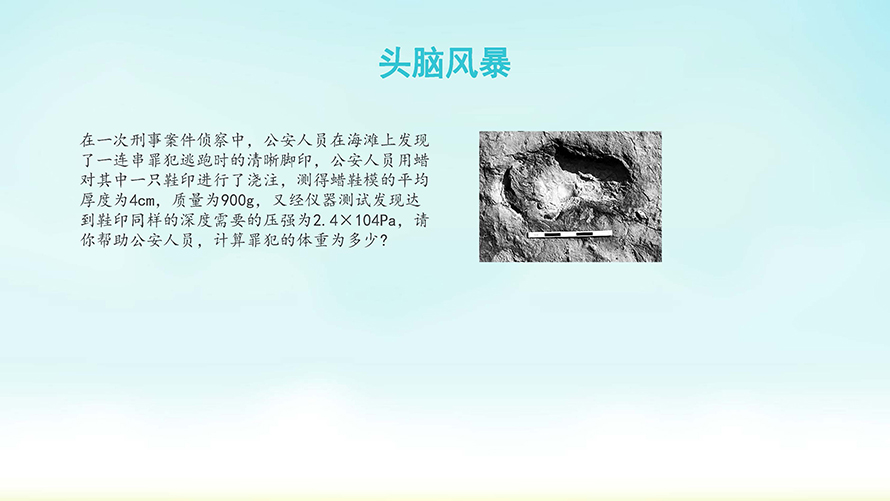 头脑风暴

在一次刑事案件侦察中，公安人员在海滩上发现了一连串罪犯逃跑时的清晰脚印，公安人员用蜡对其中一只鞋印进行了浇注，测得蜡鞋模的平均厚度为4cm，质量为900g，又经仪器测试发现达到鞋印同样的深度需要的压强为2.4×104Pa，请你帮助公安人员，计算罪犯的体重为多少？